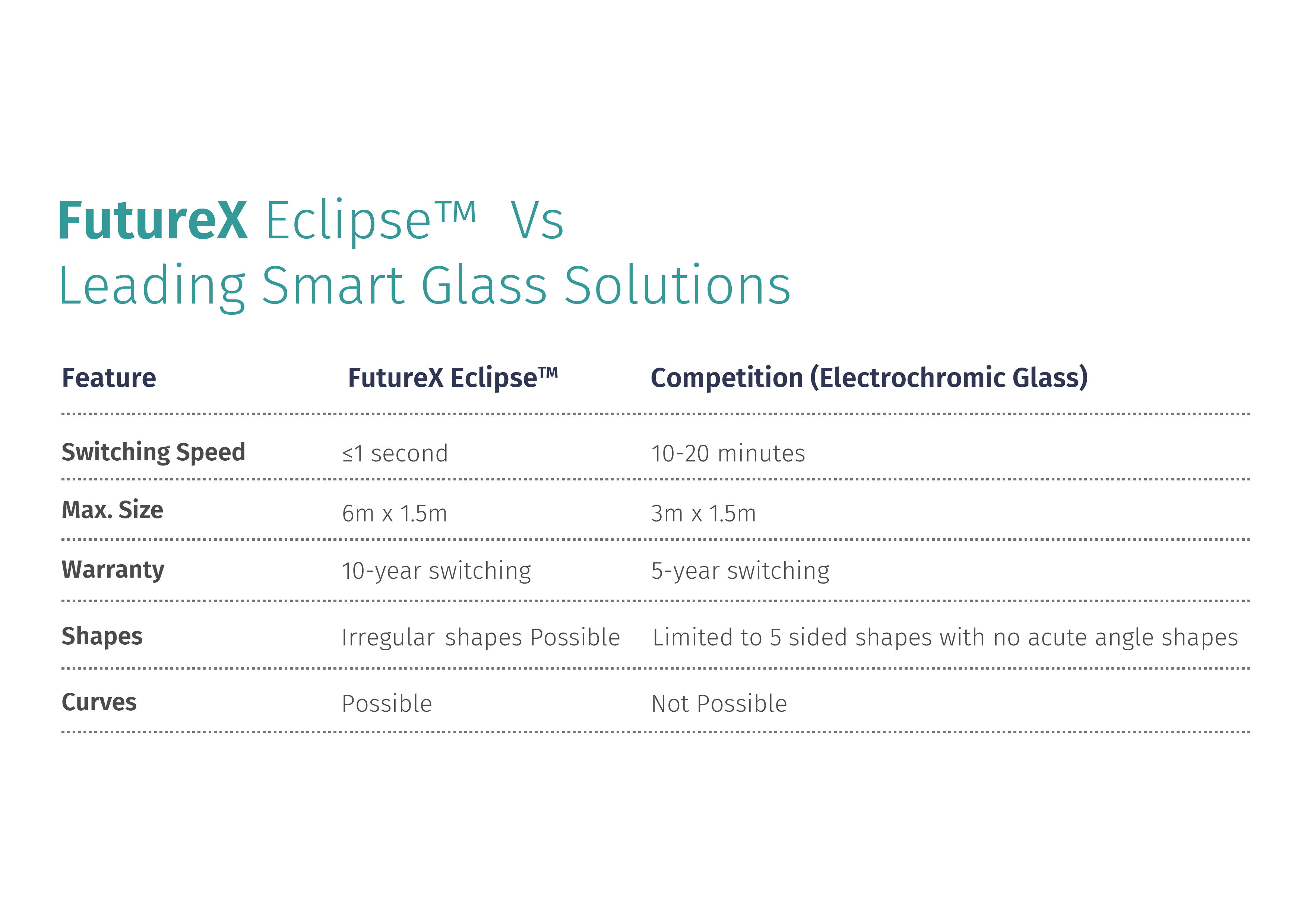 FutureX Eclipse™ Vs
Leading Smart Glass Solutions

| Feature | FutureX Eclipse™ | Competition (Electrochromic Glass) |
|---|---|---|
| Switching Speed | ≤1 second | 10-20 minutes |
| Max. Size | 6m x 1.5m | 3m x 1.5m |
| Warranty | 10-year switching | 5-year switching |
| Shapes | Irregular shapes Possible | Limited to 5 sided shapes with no acute angle shapes |
| Curves | Possible | Not Possible |